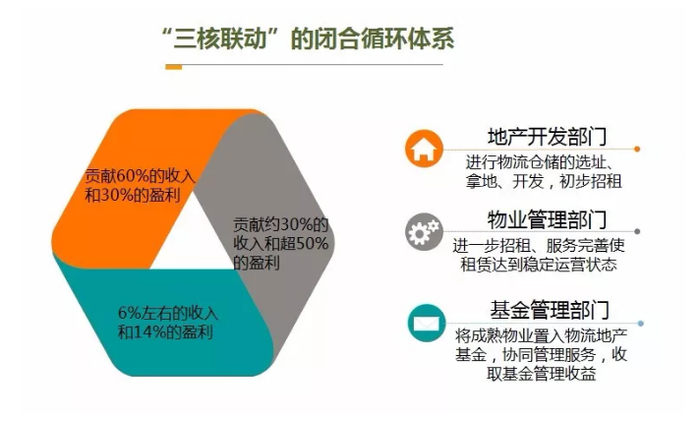 “三核联动”的闭合循环体系

贡献60%的收入和30%的盈利

贡献约30%的收入和超50%的盈利

6%左右的收入和14%的盈利

地产开发部门
进行物流仓储的选址、拿地、开发，初步招租

物业管理部门
进一步招租、服务完善使租赁达到稳定运营状态

基金管理部门
将成熟物业置入物流地产基金，协同管理服务，收取基金管理收益